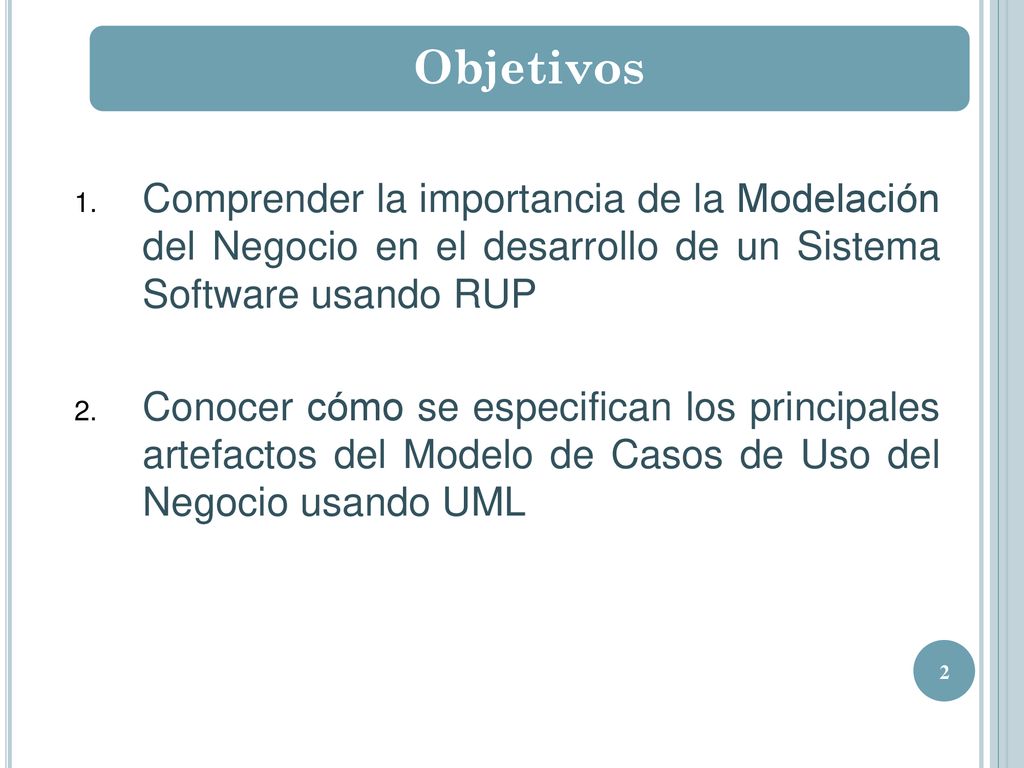 Objetivos

1. Comprender la importancia de la Modelación del Negocio en el desarrollo de un Sistema Software usando RUP

2. Conocer cómo se especifican los principales artefactos del Modelo de Casos de Uso del Negocio usando UML

2